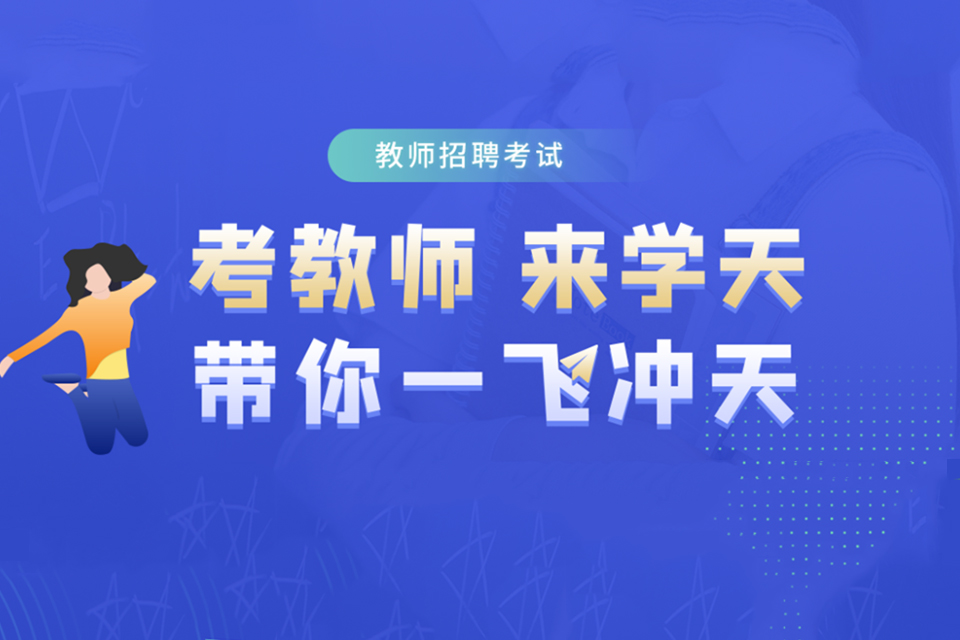 教师招聘考试

考教师 来学天
带你一飞冲天